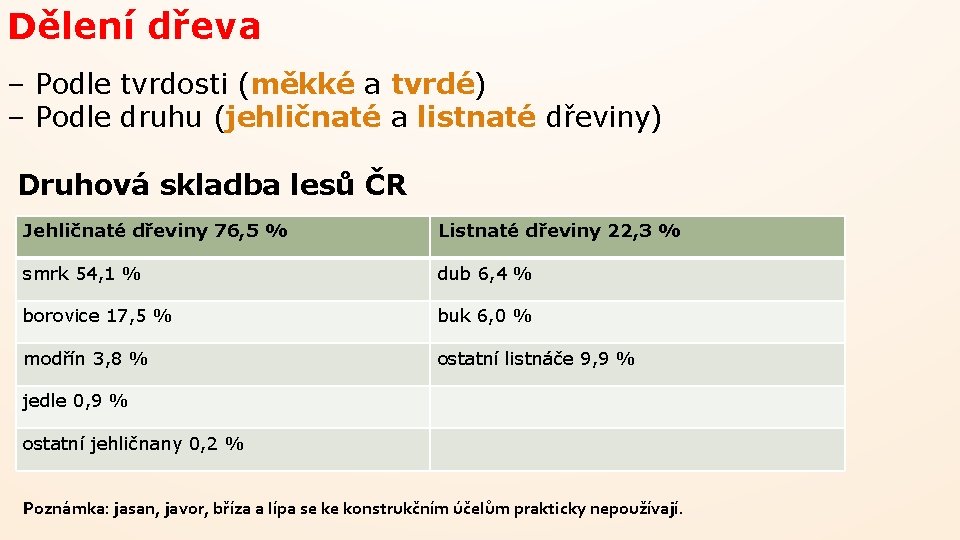 Dělení dřeva

– Podle tvrdosti (měkké a tvrdé)
– Podle druhu (jehličnaté a listnaté dřeviny)

Druhová skladba lesů ČR

| Jehličnaté dřeviny 76,5 % | Listnaté dřeviny 22,3 % |
|---|---|
| smrk 54,1 % | dub 6,4 % |
| borovice 17,5 % | buk 6,0 % |
| modřín 3,8 % | ostatní listnáče 9,9 % |
| jedle 0,9 % | |
| ostatní jehličnany 0,2 % | |

Poznámka: jasan, javor, bříza a lípa se ke konstrukčním účelům prakticky nepoužívají.